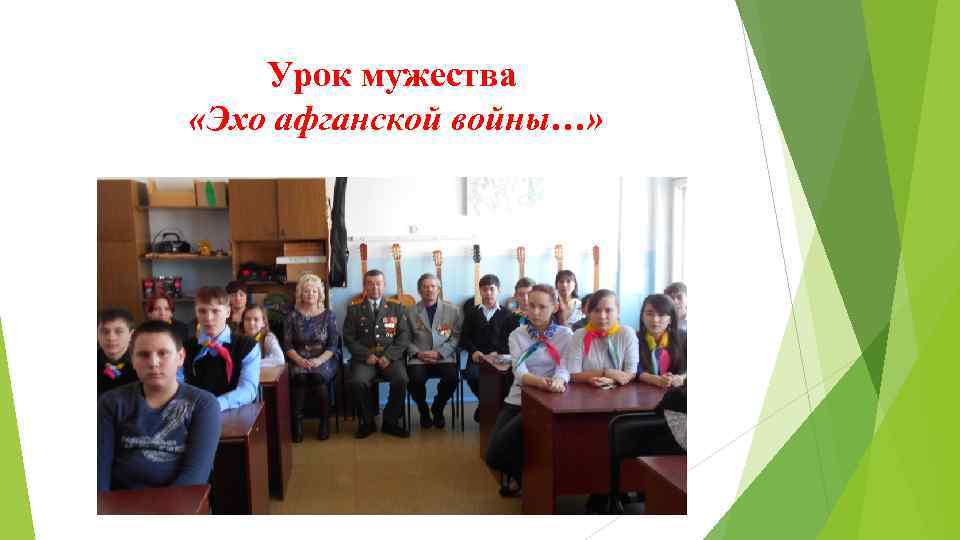 Урок мужества
«Эхо афганской войны…»